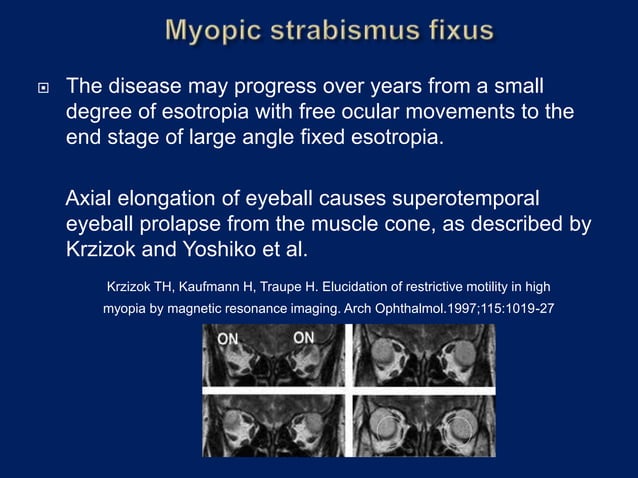 Myopic strabismus fixus

The disease may progress over years from a small degree of esotropia with free ocular movements to the end stage of large angle fixed esotropia.

Axial elongation of eyeball causes superotemporal eyeball prolapse from the muscle cone, as described by Krzizok and Yoshiko et al.

Krzizok TH, Kaufmann H, Traupe H. Elucidation of restrictive motility in high myopia by magnetic resonance imaging. Arch Ophthalmol.1997;115:1019-27

ON ON